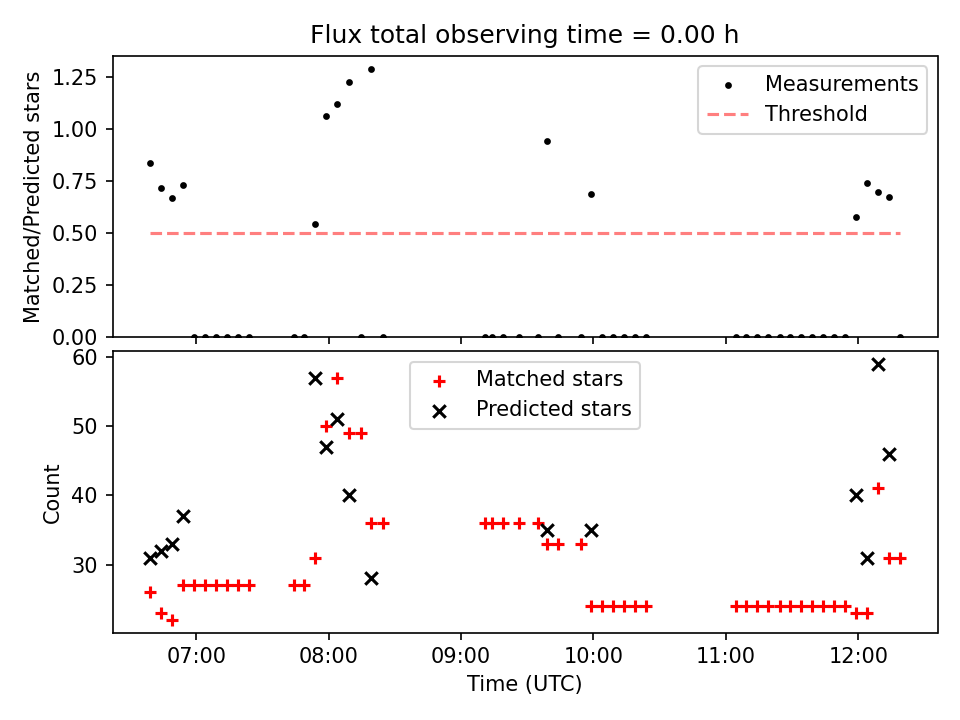 Flux total observing time = 0.00 h

Matched/Predicted stars

1.25
1.00
0.75
0.50
0.25
0.00

Measurements
Threshold

Count

60
50
40
30

Matched stars
Predicted stars

07:00
08:00
09:00
10:00
11:00
12:00

Time (UTC)